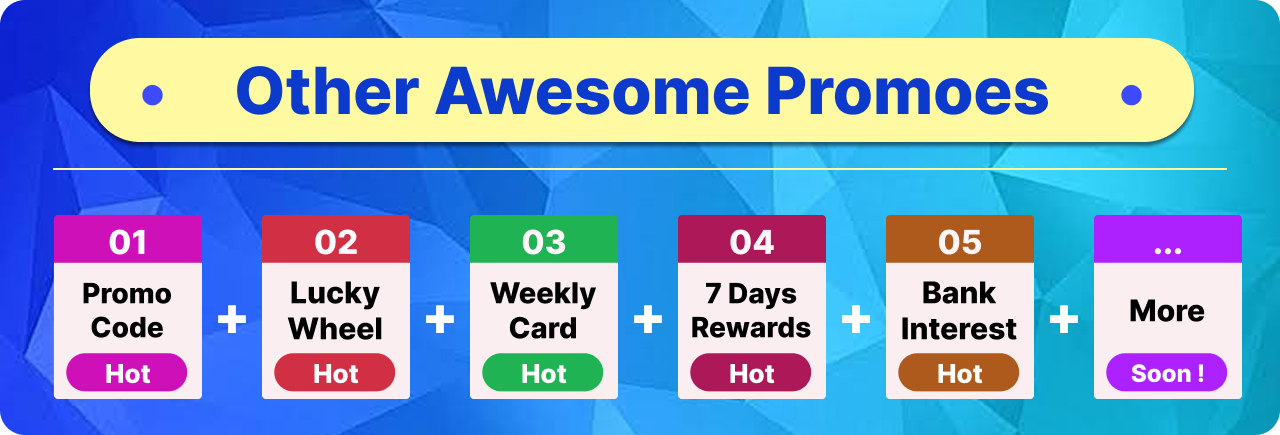 Other Awesome Promoes

01
Promo Code
Hot

+

02
Lucky Wheel
Hot

+

03
Weekly Card
Hot

+

04
7 Days Rewards
Hot

+

05
Bank Interest
Hot

+

...
More
Soon !